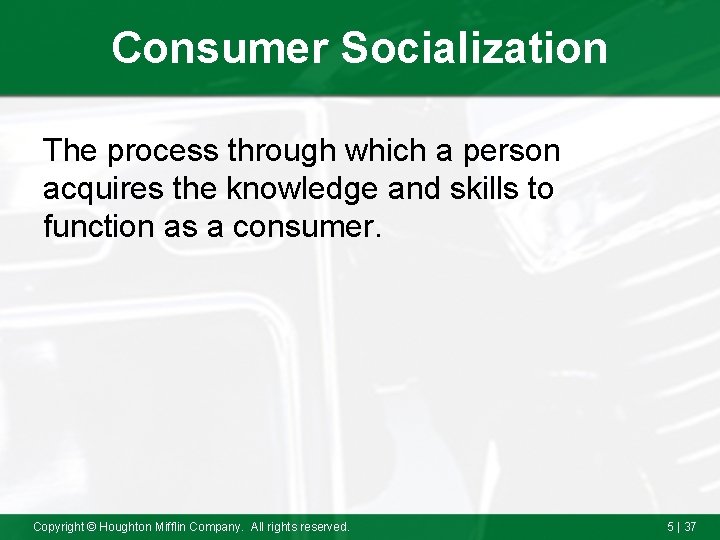 Consumer Socialization

The process through which a person acquires the knowledge and skills to function as a consumer.

Copyright © Houghton Mifflin Company. All rights reserved.

5 | 37